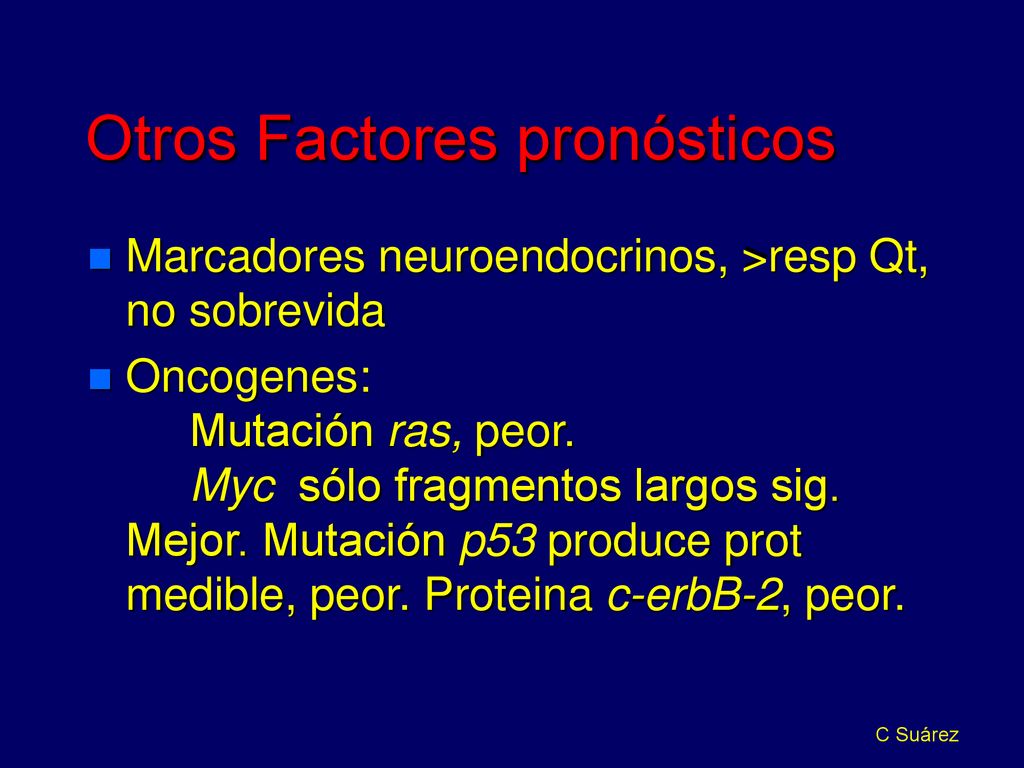 Otros Factores pronósticos

Marcadores neuroendocrinos, >resp Qt, no sobrevida

Oncogenes:
Mutación ras, peor.
Myc sólo fragmentos largos sig. Mejor. Mutación p53 produce prot medible, peor. Proteina c-erbB-2, peor.

C Suárez